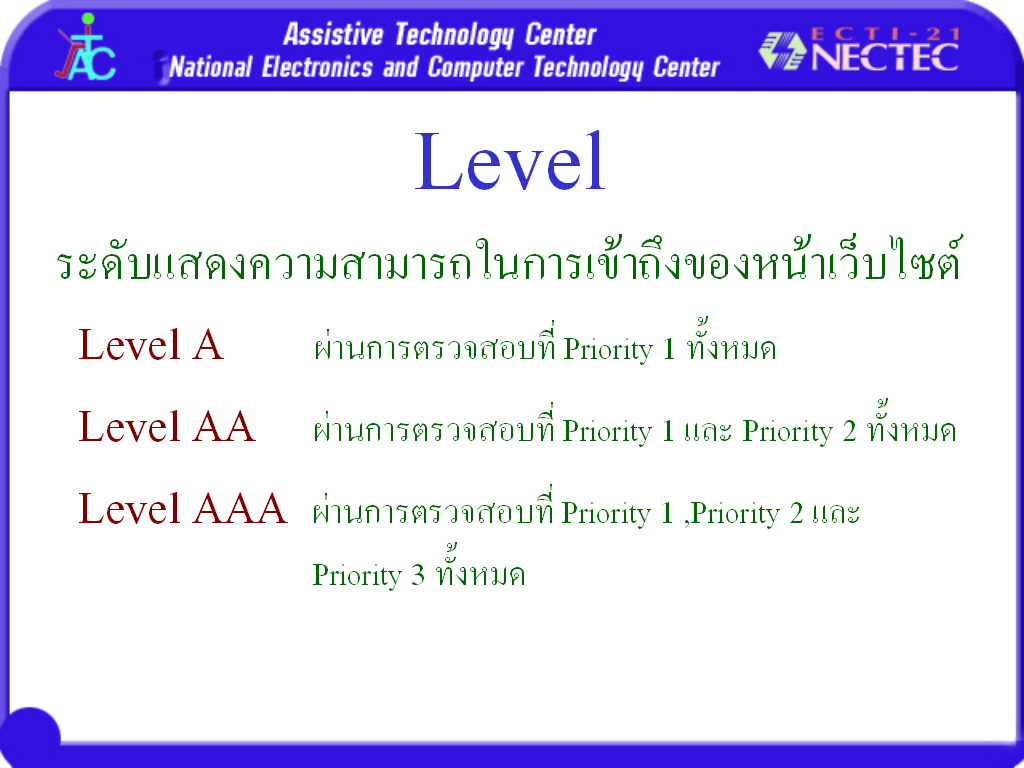 ATC

Assistive Technology Center
National Electronics and Computer Technology Center

ECTI-21
NECTEC

Level

ระดับแสดงความสามารถในการเข้าถึงของหน้าเว็บไซต์

Level A ผ่านการตรวจสอบที่ Priority 1 ทั้งหมด

Level AA ผ่านการตรวจสอบที่ Priority 1 และ Priority 2 ทั้งหมด

Level AAA ผ่านการตรวจสอบที่ Priority 1 ,Priority 2 และ Priority 3 ทั้งหมด